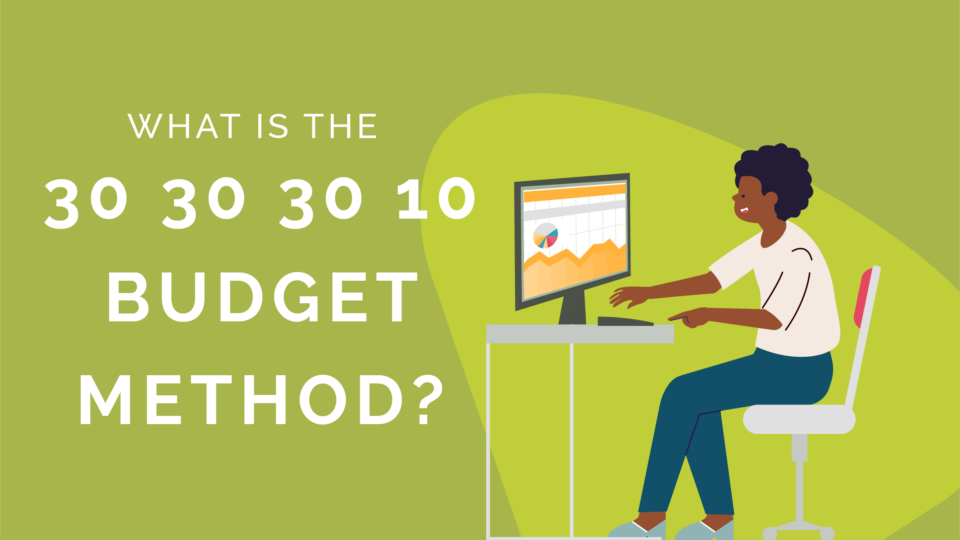 WHAT IS THE
30 30 30 10
BUDGET
METHOD?